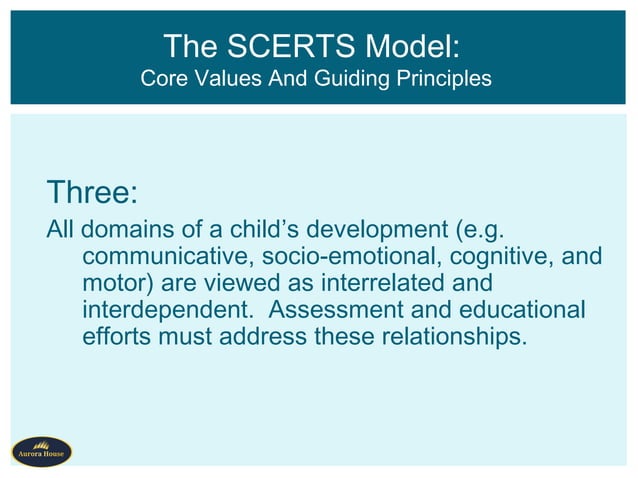 The SCERTS Model:
Core Values And Guiding Principles

Three:

All domains of a child’s development (e.g. communicative, socio-emotional, cognitive, and motor) are viewed as interrelated and interdependent.  Assessment and educational efforts must address these relationships.

Aurora House